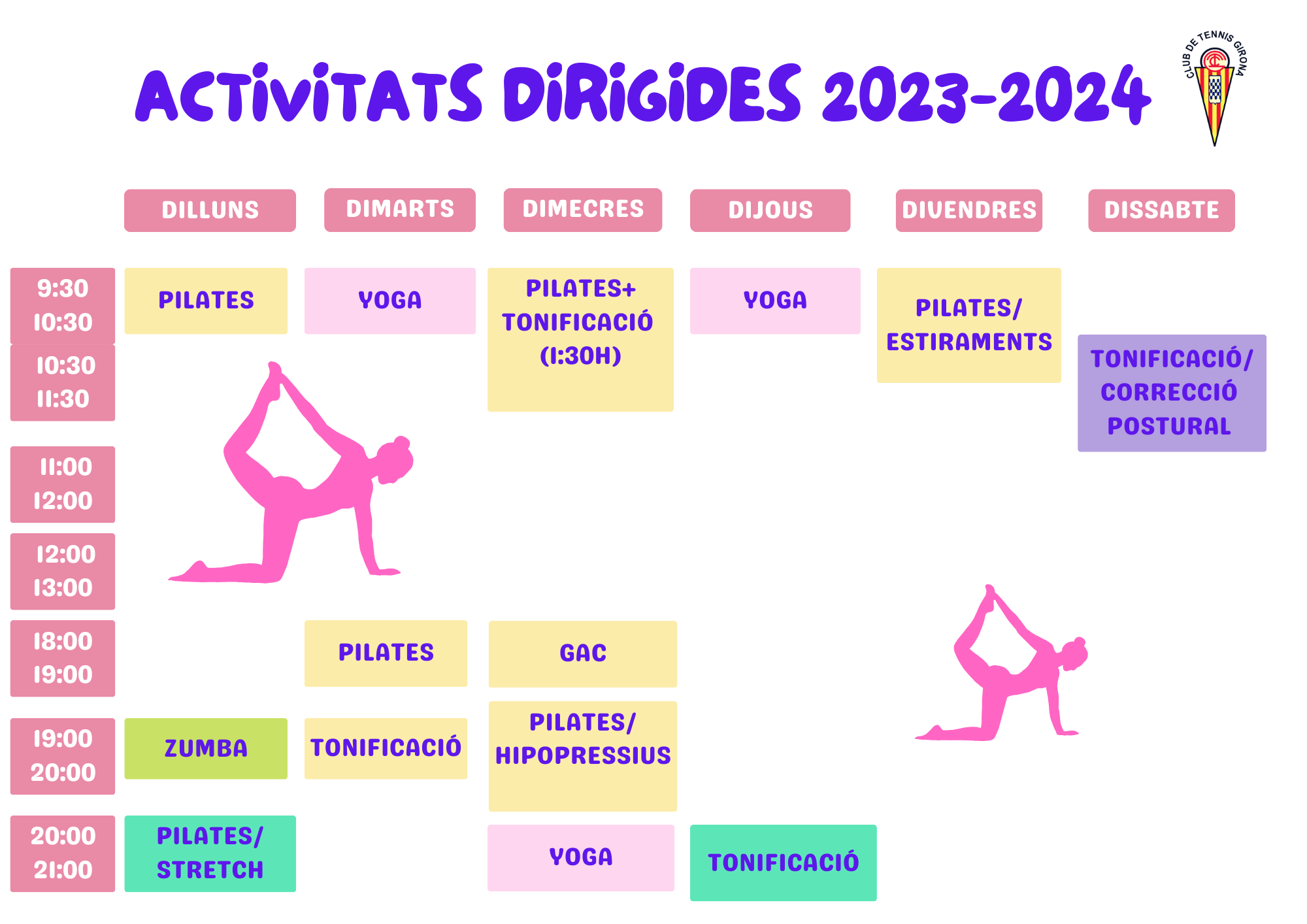 ACTIVITATS DIRIGIDES 2023-2024

CLUB DE TENNIS GIRONA

| | DILLUNS | DIMARTS | DIMECRES | DIJOUS | DIVENDRES | DISSABTE |
|---|---|---|---|---|---|---|
| 9:30 10:30 | PILATES | YOGA | PILATES+ TONIFICACIÓ (1:30H) | YOGA | PILATES/ ESTIRAMENTS | |
| 10:30 11:30 | | | | | | TONIFICACIÓ/ CORRECCIÓ POSTURAL |
| 11:00 12:00 | | | | | | |
| 12:00 13:00 | | | | | | |
| 18:00 19:00 | | PILATES | GAC | | | |
| 19:00 20:00 | ZUMBA | TONIFICACIÓ | PILATES/ HIPOPRESSIUS | | | |
| 20:00 21:00 | PILATES/ STRETCH | | YOGA | TONIFICACIÓ | | |